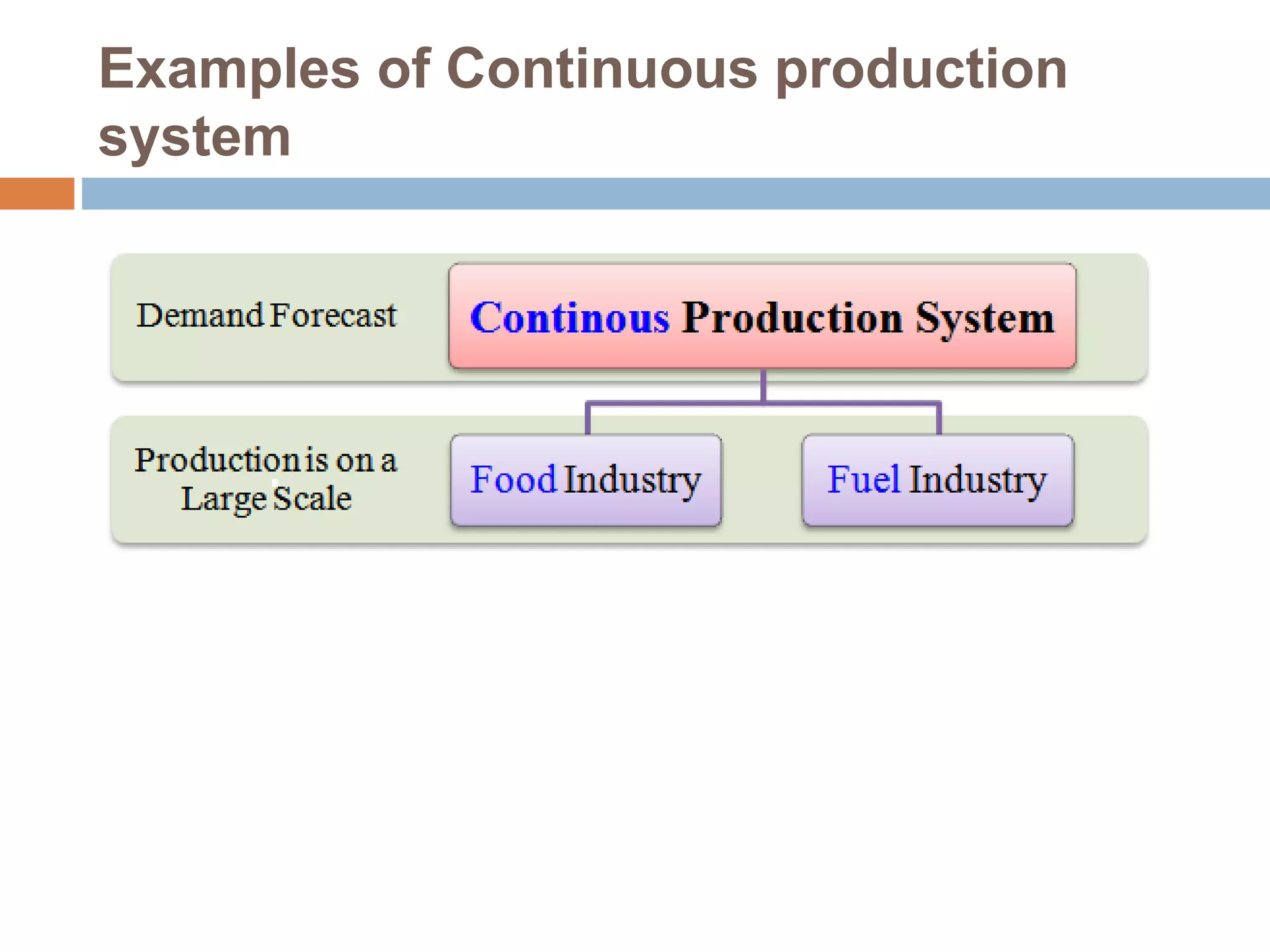 Examples of Continuous production system

Demand Forecast

Continous Production System

Production is on a Large Scale

Food Industry

Fuel Industry